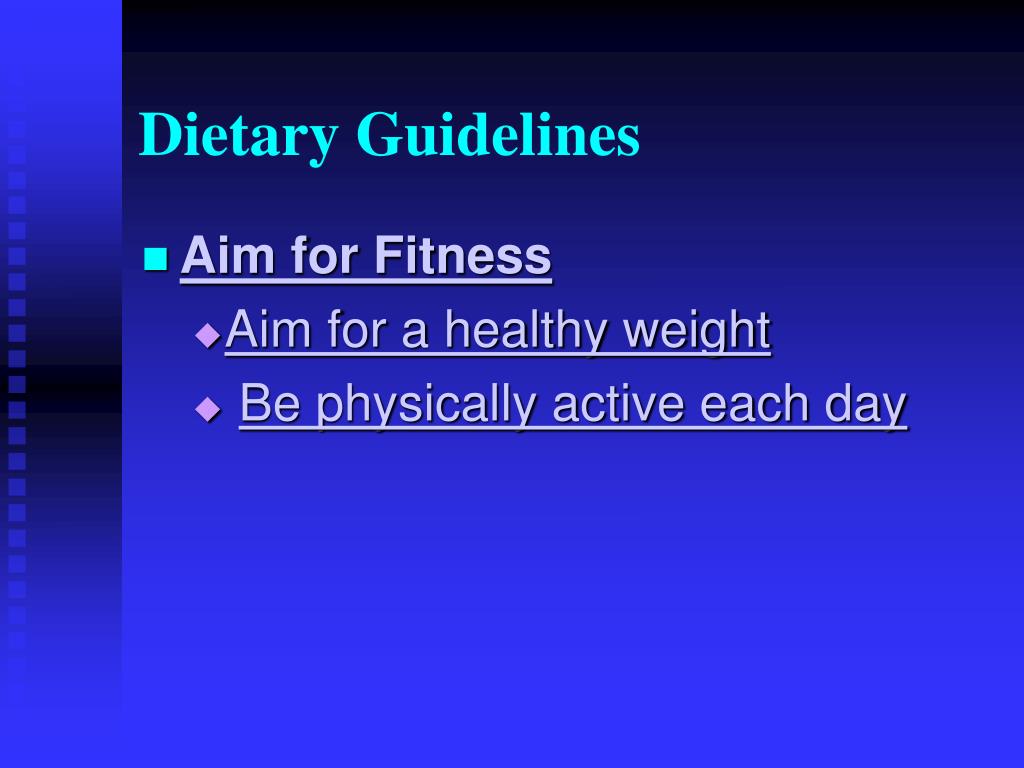 Dietary Guidelines

Aim for Fitness

Aim for a healthy weight

Be physically active each day